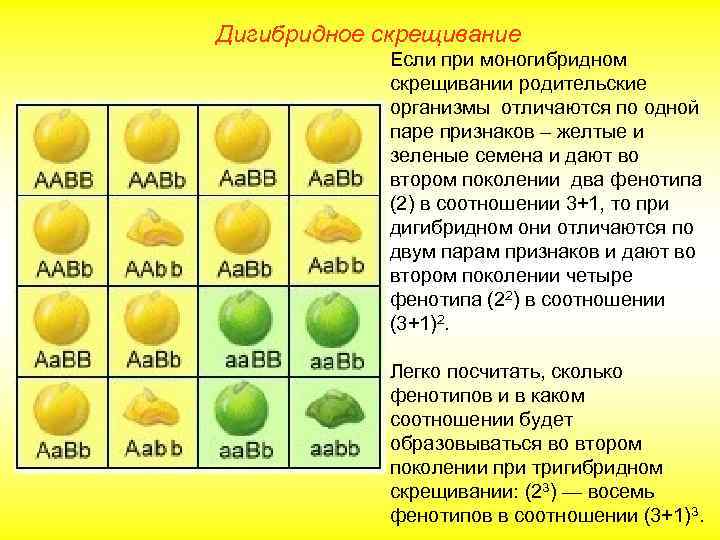 Дигибридное скрещивание

| AABB | AABb | AaBB | AaBb |
|---|---|---|---|
| AABb | AAbb | AaBb | Aabb |
| AaBB | AaBb | aaBB | aaBb |
| AaBb | Aabb | aaBb | aabb |

Если при моногибридном скрещивании родительские организмы отличаются по одной паре признаков – желтые и зеленые семена и дают во втором поколении два фенотипа (2) в соотношении 3+1, то при дигибридном они отличаются по двум парам признаков и дают во втором поколении четыре фенотипа ($2^2$) в соотношении $(3+1)^2$.

Легко посчитать, сколько фенотипов и в каком соотношении будет образовываться во втором поколении при тригибридном скрещивании: ($2^3$) — восемь фенотипов в соотношении $(3+1)^3$.